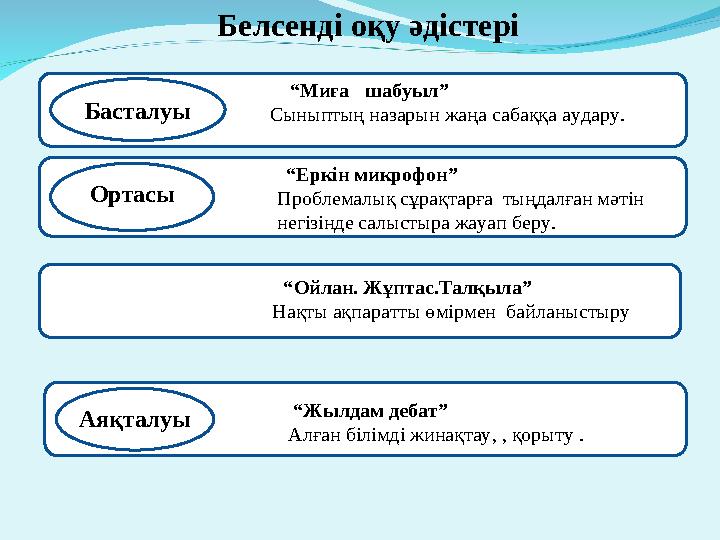 Белсенді оқу әдістері

Басталуы

“Миға шабуыл”
Сыныптың назарын жаңа сабаққа аудару.

Ортасы

“Еркін микрофон”
Проблемалық сұрақтарға тыңдалған мәтін негізінде салыстыра жауап беру.

“Ойлан. Жұптас.Талқыла”
Нақты ақпаратты өмірмен байланыстыру

Аяқталуы

“Жылдам дебат”
Алған білімді жинақтау, , қорыту .